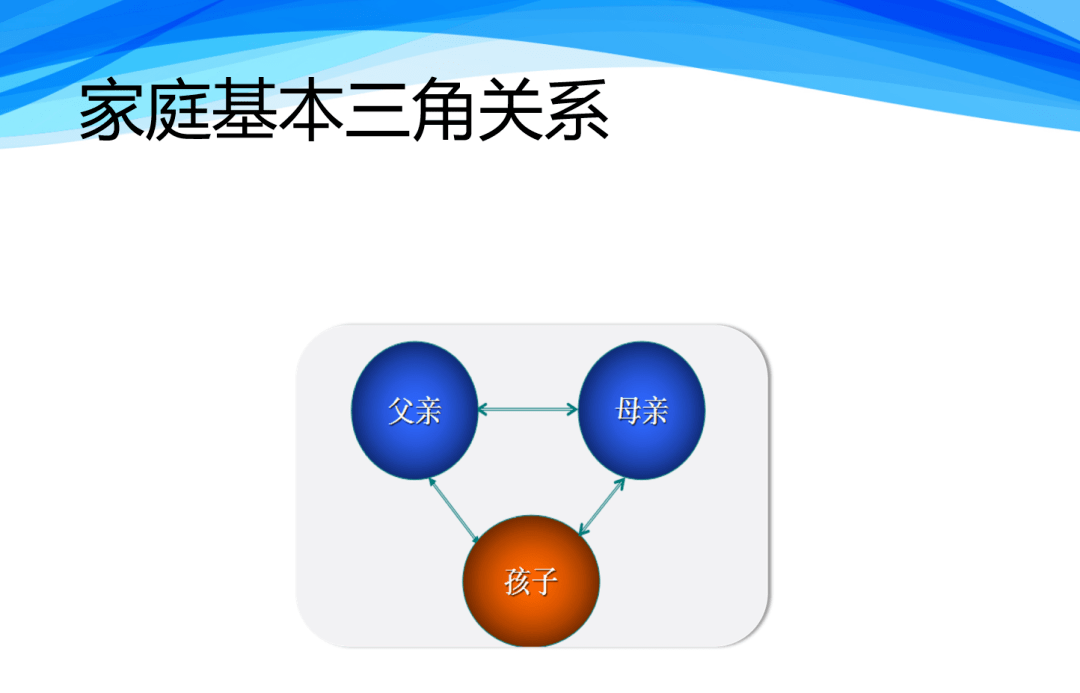 家庭基本三角关系

父亲

母亲

孩子